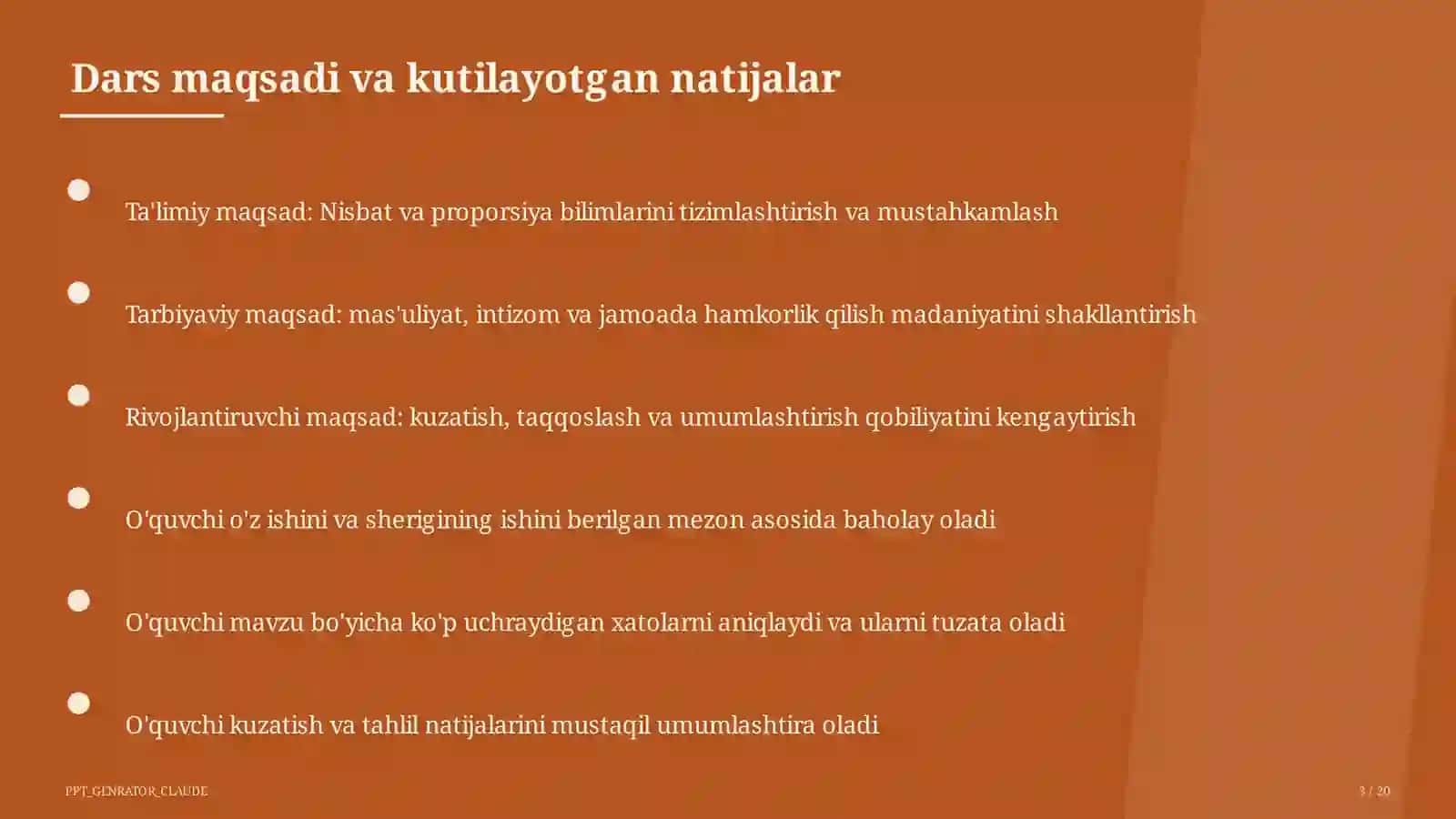 Dars maqsadi va kutilayotgan natijalar

Ta'limiy maqsad: Nisbat va proporsiya bilimlarini tizimlashtirish va mustahkamlash

Tarbiyaviy maqsad: mas'uliyat, intizom va jamoada hamkorlik qilish madaniyatini shakllantirish

Rivojlantiruvchi maqsad: kuzatish, taqqoslash va umumlashtirish qobiliyatini kengaytirish

O'quvchi o'z ishini va sherigining ishini berilgan mezon asosida baholay oladi

O'quvchi mavzu bo'yicha ko'p uchraydigan xatolarni aniqlaydi va ularni tuzata oladi

O'quvchi kuzatish va tahlil natijalarini mustaqil umumlashtira oladi

PPT_GENRATOR_CLAUDE

3 / 20